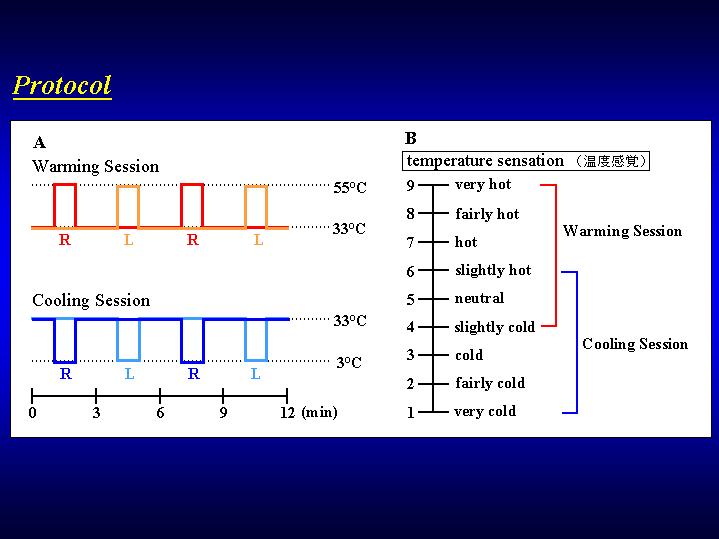 Protocol

A

Warming Session

55°C

33°C

R L R L

Cooling Session

33°C

3°C

R L R L

0 3 6 9 12 (min)

B

temperature sensation （温度感覚）

9 very hot
8 fairly hot
7 hot
6 slightly hot
5 neutral
4 slightly cold
3 cold
2 fairly cold
1 very cold

Warming Session

Cooling Session